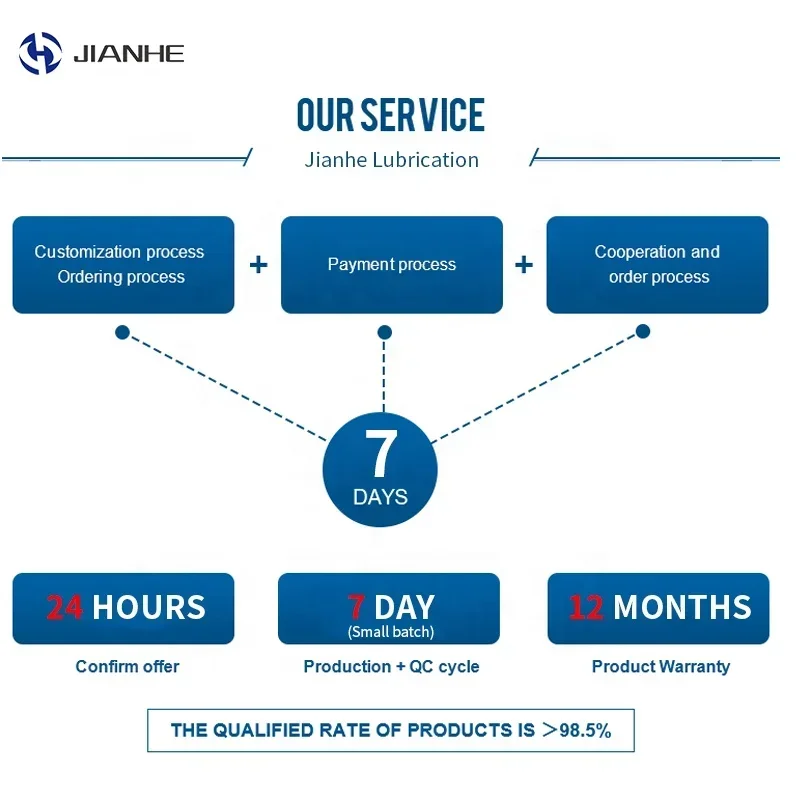 JIANHE

OUR SERVICE

Jianhe Lubrication

Customization process
Ordering process

+

Payment process

+

Cooperation and
order process

7
DAYS

24 HOURS
Confirm offer

7 DAY
(Small batch)
Production + QC cycle

12 MONTHS
Product Warranty

THE QUALIFIED RATE OF PRODUCTS IS >98.5%